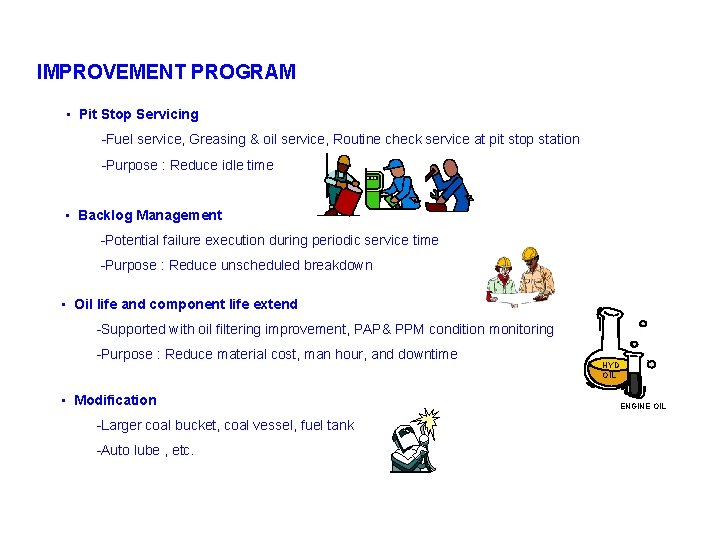 IMPROVEMENT PROGRAM

▪ Pit Stop Servicing

-Fuel service, Greasing & oil service, Routine check service at pit stop station

-Purpose : Reduce idle time

▪ Backlog Management

-Potential failure execution during periodic service time

-Purpose : Reduce unscheduled breakdown

▪ Oil life and component life extend

-Supported with oil filtering improvement, PAP& PPM condition monitoring

-Purpose : Reduce material cost, man hour, and downtime

HYD OIL

ENGINE OIL

▪ Modification

-Larger coal bucket, coal vessel, fuel tank

-Auto lube , etc.